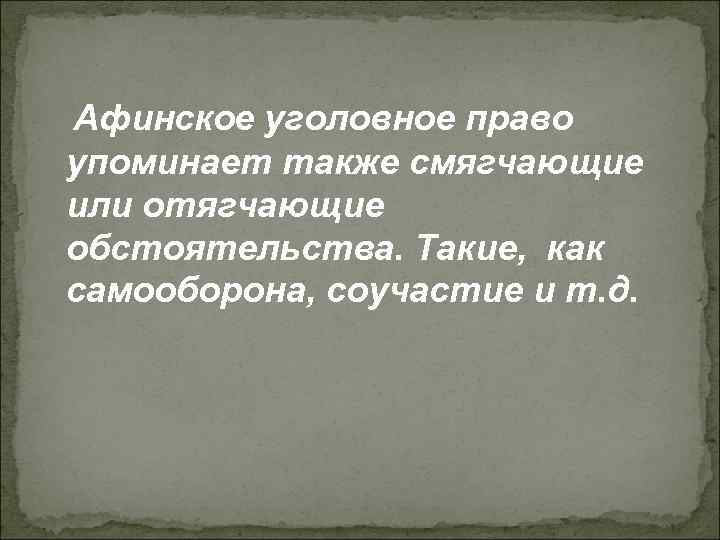 Афинское уголовное право упоминает также смягчающие или отягчающие обстоятельства. Такие, как самооборона, соучастие и т.д.